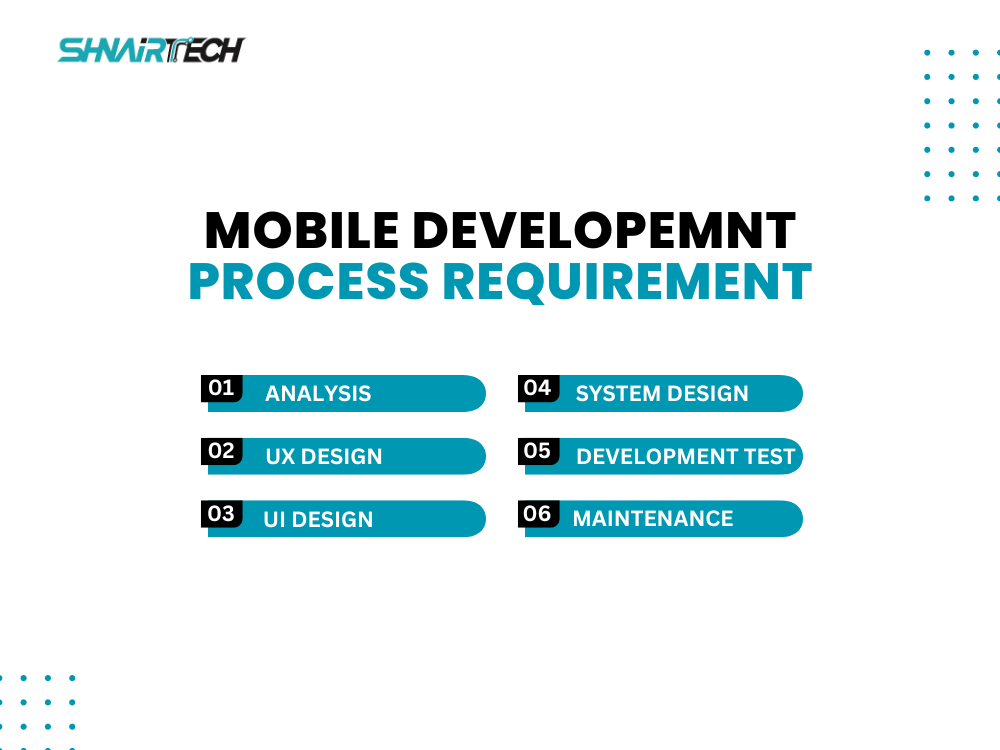 SHNAIRTECH

MOBILE DEVELOPEMNT
PROCESS REQUIREMENT

01 ANALYSIS

02 UX DESIGN

03 UI DESIGN

04 SYSTEM DESIGN

05 DEVELOPMENT TEST

06 MAINTENANCE